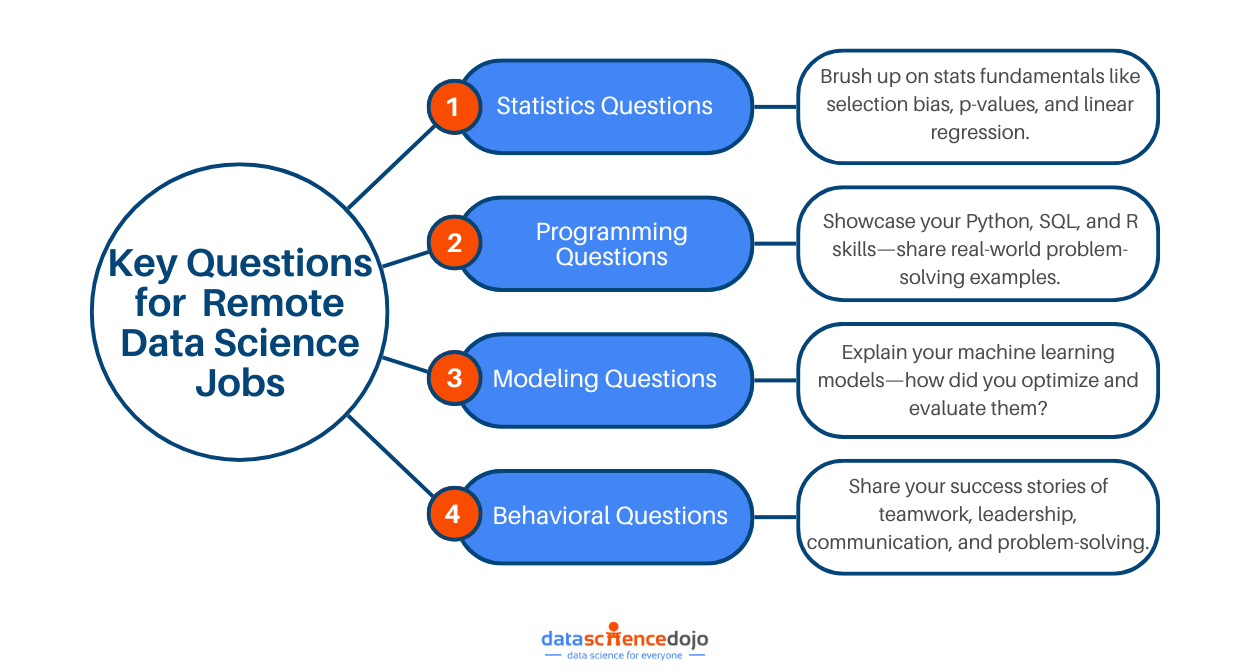 Key Questions for Remote Data Science Jobs

1 Statistics Questions

Brush up on stats fundamentals like selection bias, p-values, and linear regression.

2 Programming Questions

Showcase your Python, SQL, and R skills—share real-world problem-solving examples.

3 Modeling Questions

Explain your machine learning models—how did you optimize and evaluate them?

4 Behavioral Questions

Share your success stories of teamwork, leadership, communication, and problem-solving.

datasciencedojo
data science for everyone